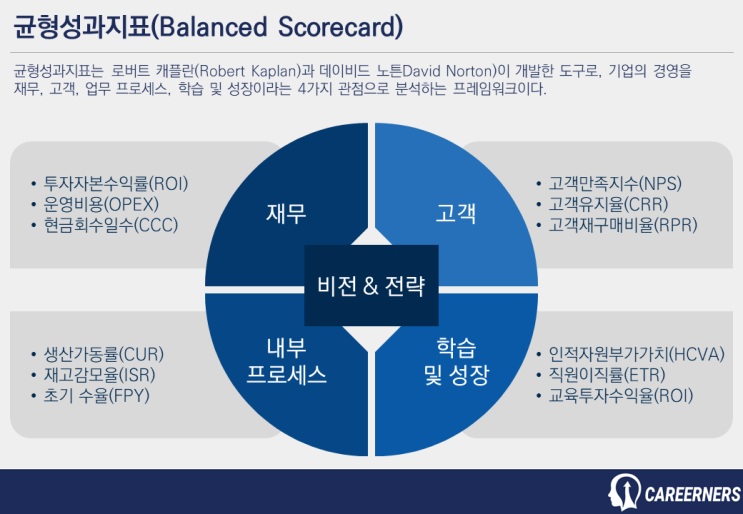 균형성과지표(Balanced Scorecard)

균형성과지표는 로버트 캐플란(Robert Kaplan)과 데이비드 노튼David Norton)이 개발한 도구로, 기업의 경영을 재무, 고객, 업무 프로세스, 학습 및 성장이라는 4가지 관점으로 분석하는 프레임워크이다.

• 투자자본수익률(ROI)
• 운영비용(OPEX)
• 현금회수일수(CCC)

재무

고객

• 고객만족지수(NPS)
• 고객유지율(CRR)
• 고객재구매비율(RPR)

비전 & 전략

• 생산가동률(CUR)
• 재고감모율(ISR)
• 초기 수율(FPY)

내부
프로세스

학습
및 성장

• 인적자원부가가치(HCVA)
• 직원이직률(ETR)
• 교육투자수익율(ROI)

CAREERNERS